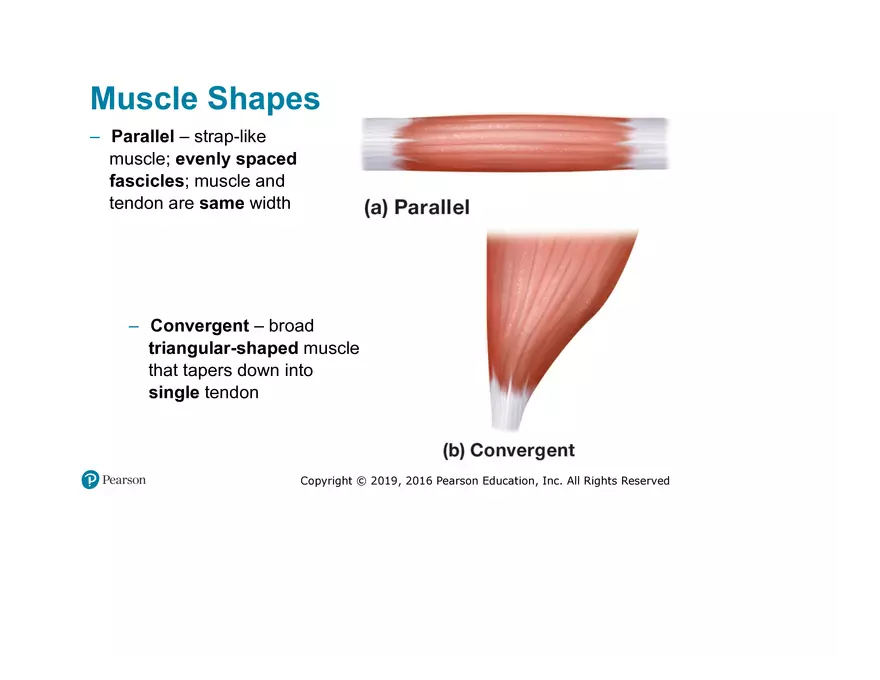 Muscle Shapes

– Parallel – strap-like muscle; evenly spaced fascicles; muscle and tendon are same width

(a) Parallel

– Convergent – broad triangular-shaped muscle that tapers down into single tendon

(b) Convergent

Pearson

Copyright © 2019, 2016 Pearson Education, Inc. All Rights Reserved